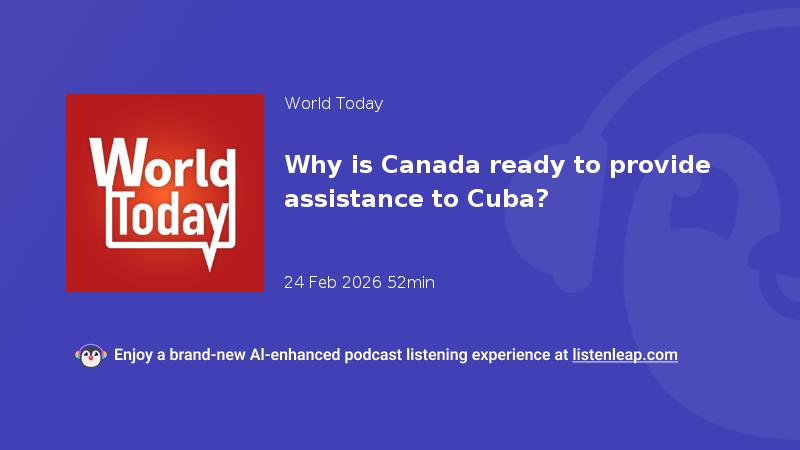 World Today

World Today

Why is Canada ready to provide assistance to Cuba?

24 Feb 2026 52min

Enjoy a brand-new AI-enhanced podcast listening experience at listenleap.com